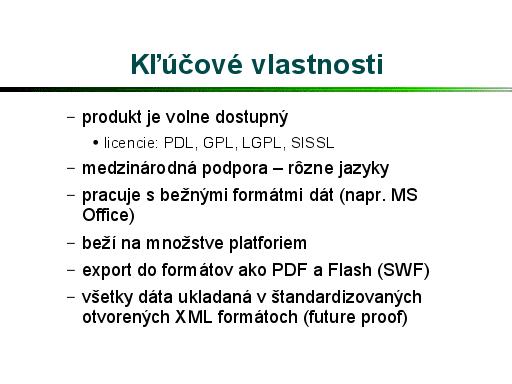 Kľúčové vlastnosti

– produkt je volne dostupný
  • licencie: PDL, GPL, LGPL, SISSL
– medzinárodná podpora – rôzne jazyky
– pracuje s bežnými formátmi dát (napr. MS Office)
– beží na množstve platforiem
– export do formátov ako PDF a Flash (SWF)
– všetky dáta ukladaná v štandardizovaných otvorených XML formátoch (future proof)